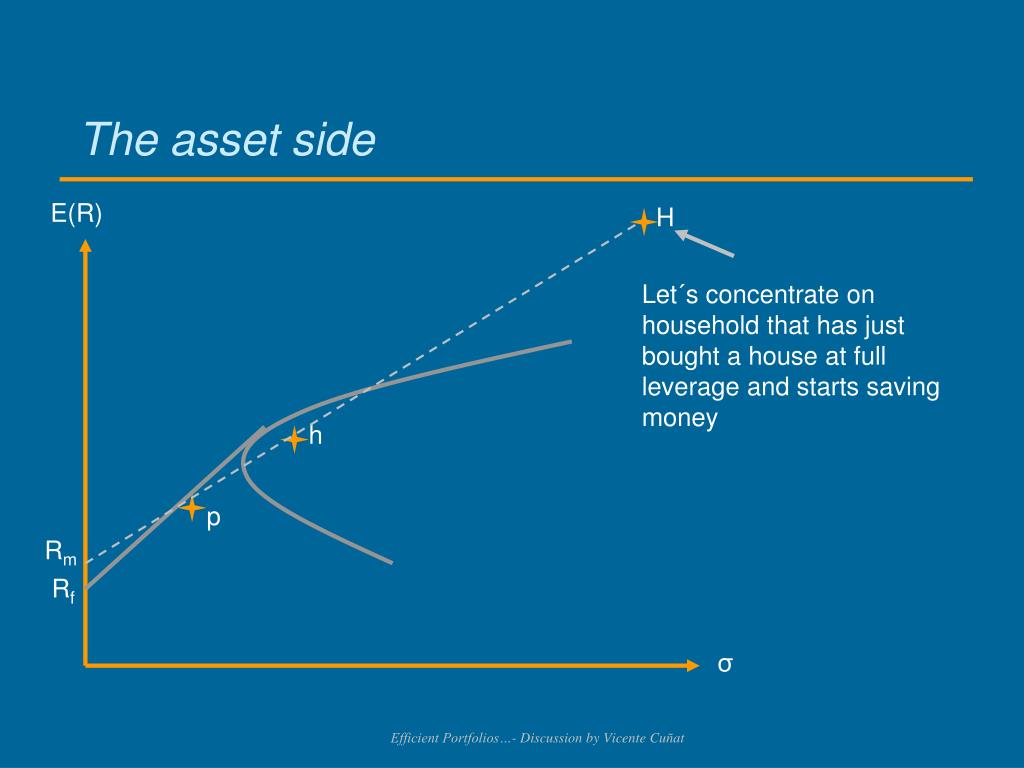 The asset side

E(R)

H

Let´s concentrate on household that has just bought a house at full leverage and starts saving money

h

p

$R_m$

$R_f$

σ

Efficient Portfolios…- Discussion by Vicente Cuñat